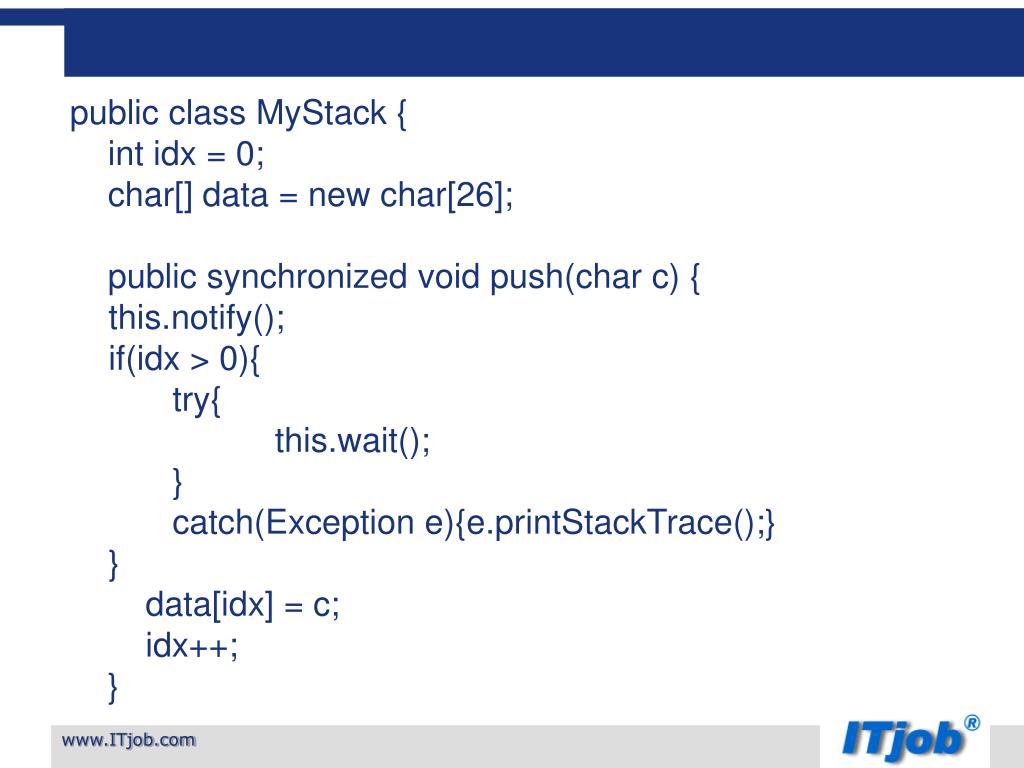 public class MyStack {
int idx = 0;
char[] data = new char[26];

public synchronized void push(char c) {
this.notify();
if(idx > 0){
try{
this.wait();
}
catch(Exception e){e.printStackTrace();}
}
data[idx] = c;
idx++;
}

www.ITjob.com

ITjob®